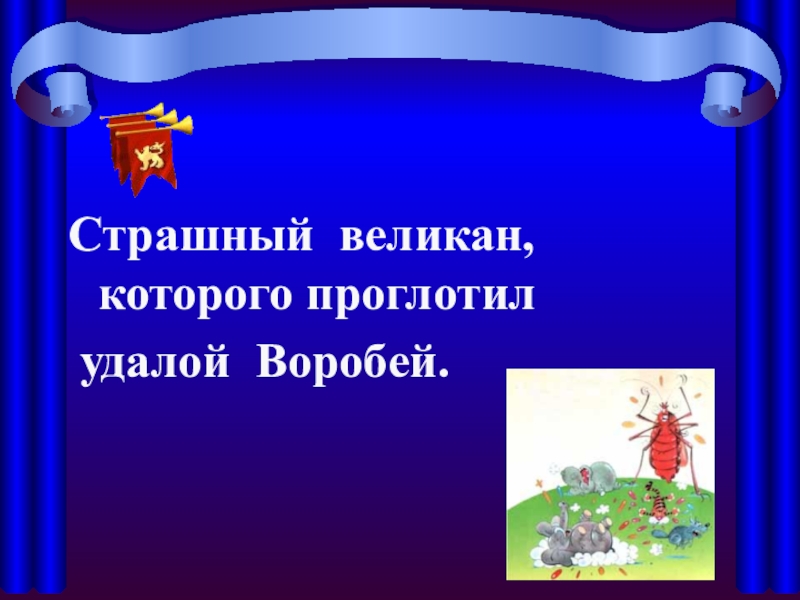 Страшный великан, которого проглотил удалой Воробей.